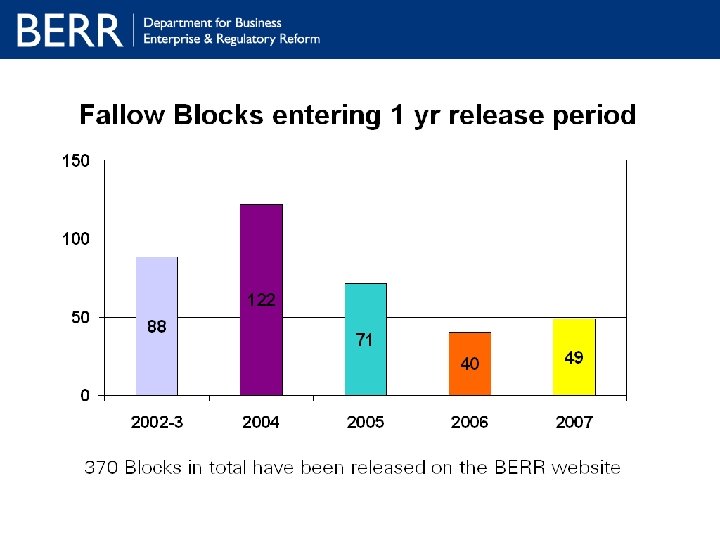 BERR Department for Business Enterprise & Regulatory Reform

Fallow Blocks entering 1 yr release period

150
100
50
0

88
122
71
40
49

2002-3
2004
2005
2006
2007

370 Blocks in total have been released on the BERR website